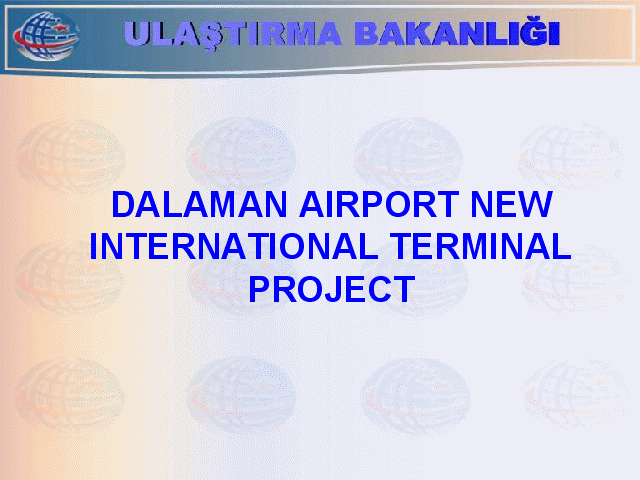 ULAŞTIRMA BAKANLIĞI

DALAMAN AIRPORT NEW INTERNATIONAL TERMINAL PROJECT